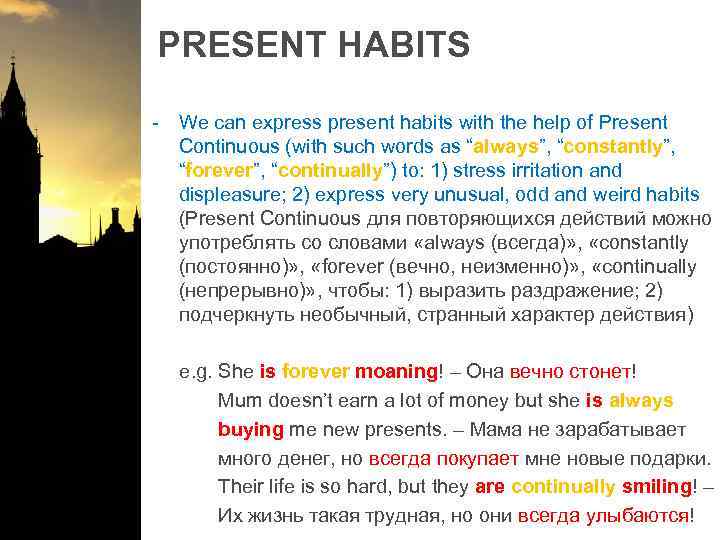 PRESENT HABITS

- We can express present habits with the help of Present Continuous (with such words as “always”, “constantly”, “forever”, “continually”) to: 1) stress irritation and displeasure; 2) express very unusual, odd and weird habits (Present Continuous для повторяющихся действий можно употреблять со словами «always (всегда)», «constantly (постоянно)», «forever (вечно, неизменно)», «continually (непрерывно)», чтобы: 1) выразить раздражение; 2) подчеркнуть необычный, странный характер действия)

e.g. She is forever moaning! – Она вечно стонет!
Mum doesn’t earn a lot of money but she is always buying me new presents. – Мама не зарабатывает много денег, но всегда покупает мне новые подарки.
Their life is so hard, but they are continually smiling! – Их жизнь такая трудная, но они всегда улыбаются!